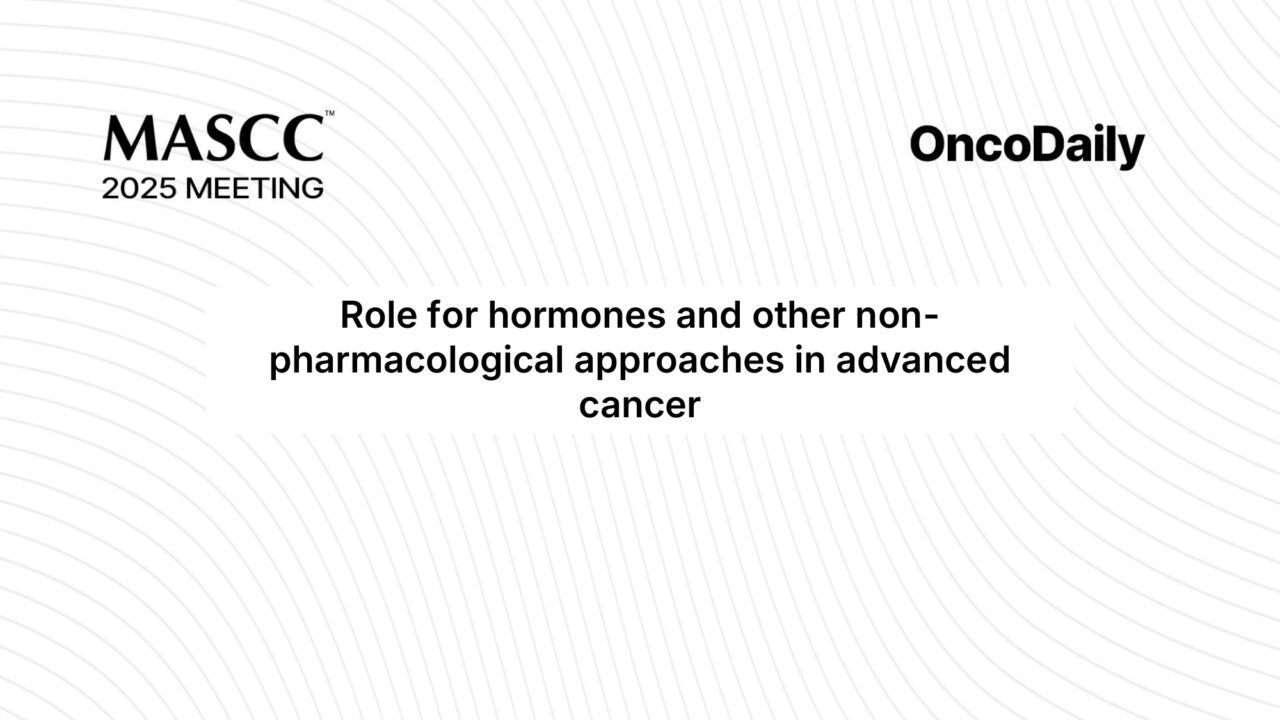 MASCC™
2025 MEETING

OncoDaily

Role for hormones and other non-pharmacological approaches in advanced cancer